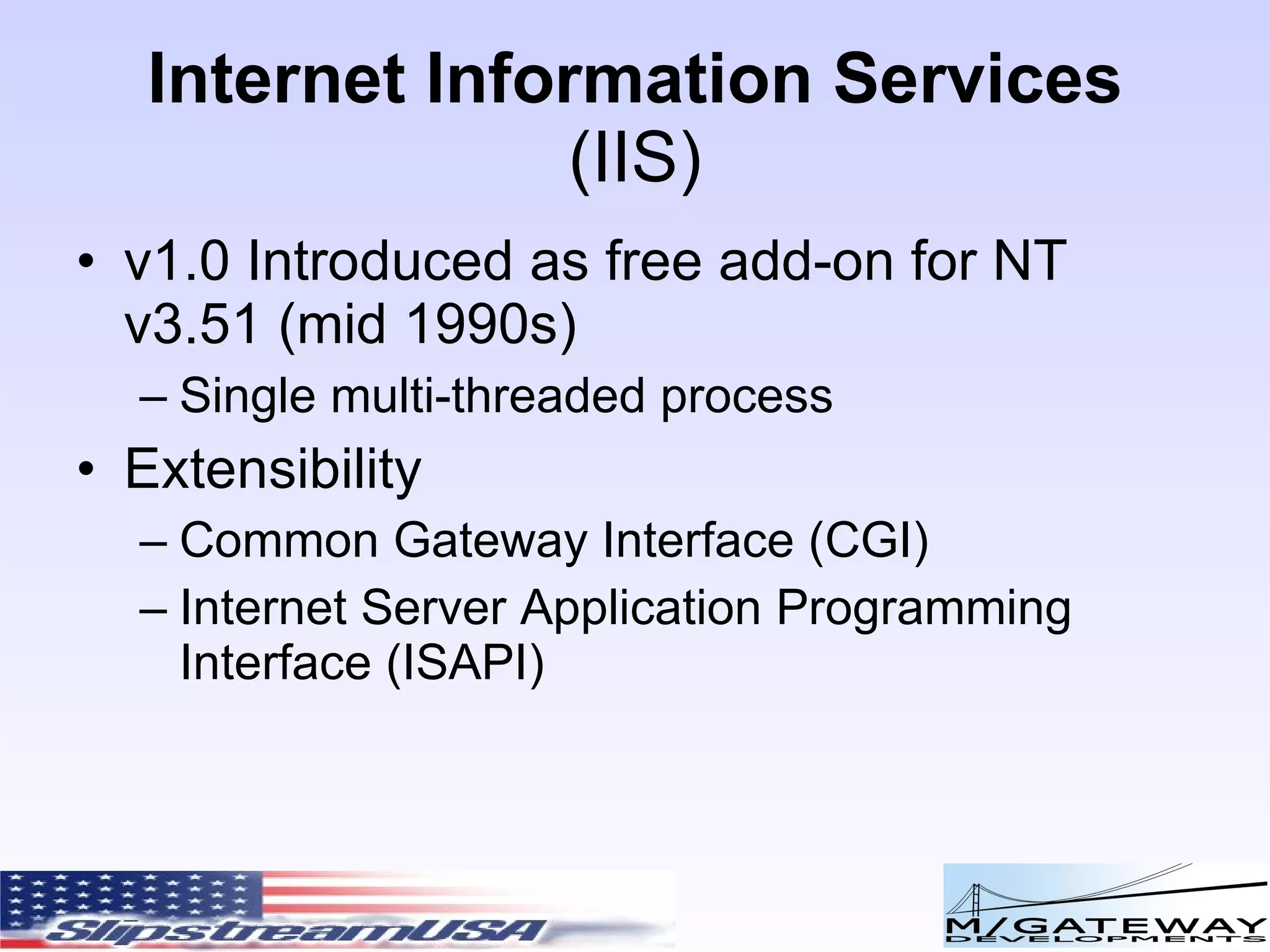 Internet Information Services (IIS)

• v1.0 Introduced as free add-on for NT v3.51 (mid 1990s)
– Single multi-threaded process
• Extensibility
– Common Gateway Interface (CGI)
– Internet Server Application Programming Interface (ISAPI)

SlipstreamUSA

M/GATEWAY DEVELOPMENTS